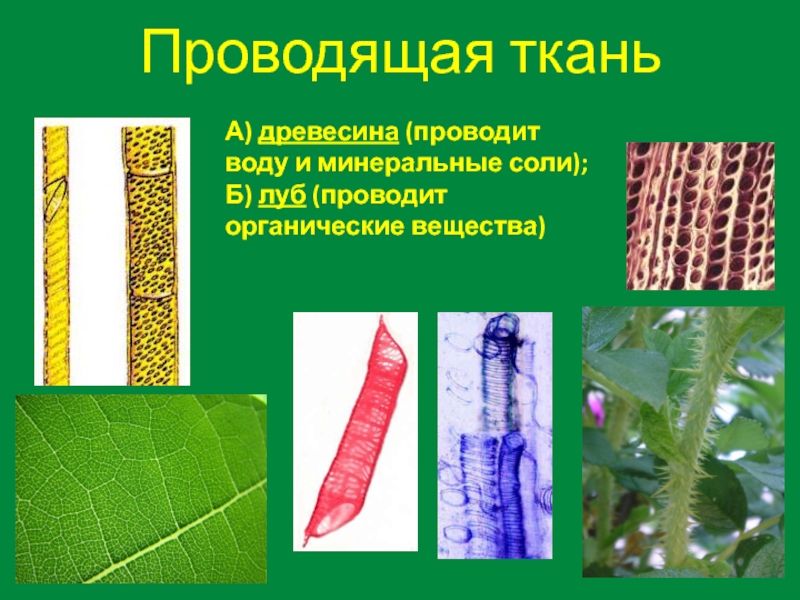 Проводящая ткань

А) древесина (проводит воду и минеральные соли);
Б) луб (проводит органические вещества)